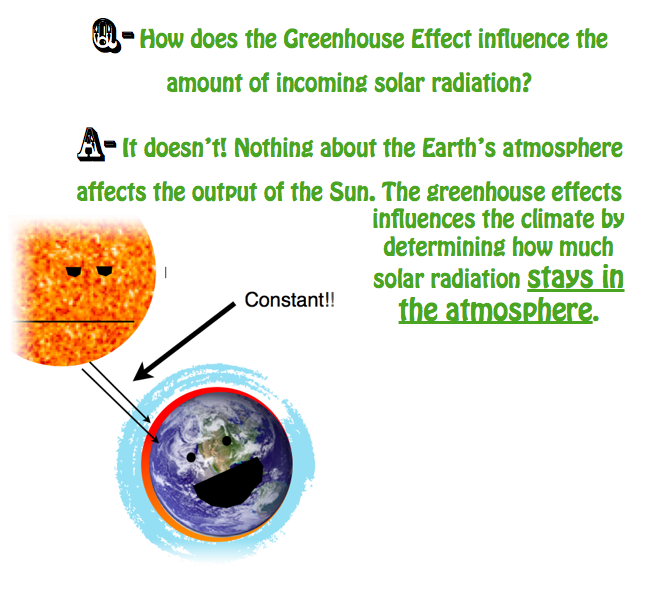 Q- How does the Greenhouse Effect influence the amount of incoming solar radiation?

A- It doesn't! Nothing about the Earth's atmosphere affects the output of the Sun. The greenhouse effects influences the climate by determining how much solar radiation stays in the atmosphere.

Constant!!